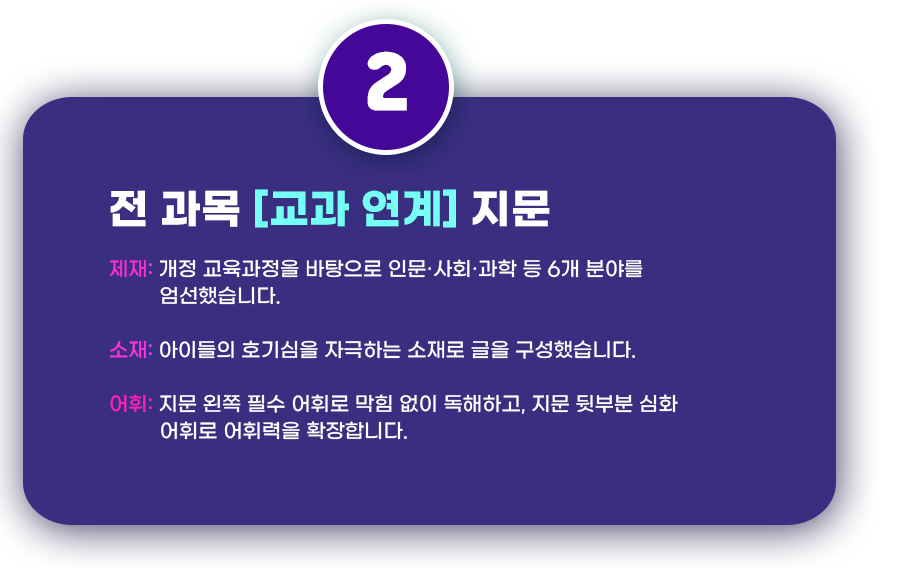 2

전 과목 [교과 연계] 지문

제재: 개정 교육과정을 바탕으로 인문·사회·과학 등 6개 분야를 엄선했습니다.

소재: 아이들의 호기심을 자극하는 소재로 글을 구성했습니다.

어휘: 지문 왼쪽 필수 어휘로 막힘 없이 독해하고, 지문 뒷부분 심화 어휘로 어휘력을 확장합니다.